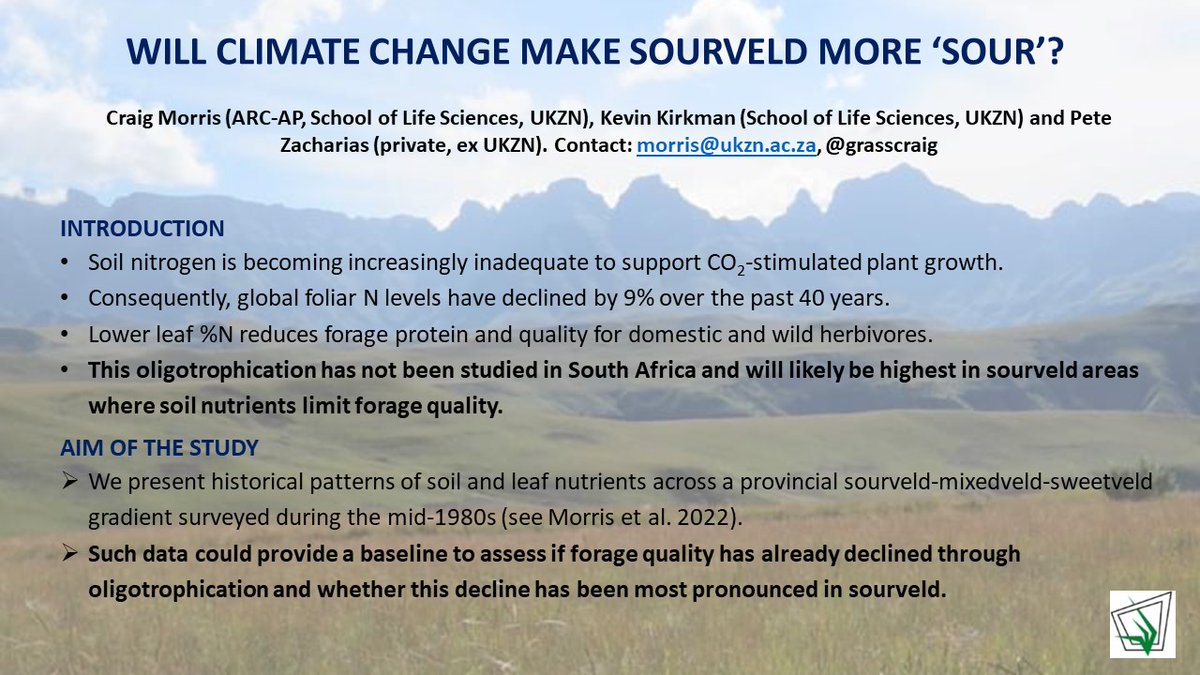 WILL CLIMATE CHANGE MAKE SOURVELD MORE ‘SOUR’?

Craig Morris (ARC-AP, School of Life Sciences, UKZN), Kevin Kirkman (School of Life Sciences, UKZN) and Pete Zacharias (private, ex UKZN). Contact: morris@ukzn.ac.za, @grasscraig

INTRODUCTION

• Soil nitrogen is becoming increasingly inadequate to support $CO_2$-stimulated plant growth.
• Consequently, global foliar N levels have declined by 9% over the past 40 years.
• Lower leaf %N reduces forage protein and quality for domestic and wild herbivores.
• This oligotrophication has not been studied in South Africa and will likely be highest in sourveld areas where soil nutrients limit forage quality.

AIM OF THE STUDY

➢ We present historical patterns of soil and leaf nutrients across a provincial sourveld-mixedveld-sweetveld gradient surveyed during the mid-1980s (see Morris et al. 2022).
➢ Such data could provide a baseline to assess if forage quality has already declined through oligotrophication and whether this decline has been most pronounced in sourveld.